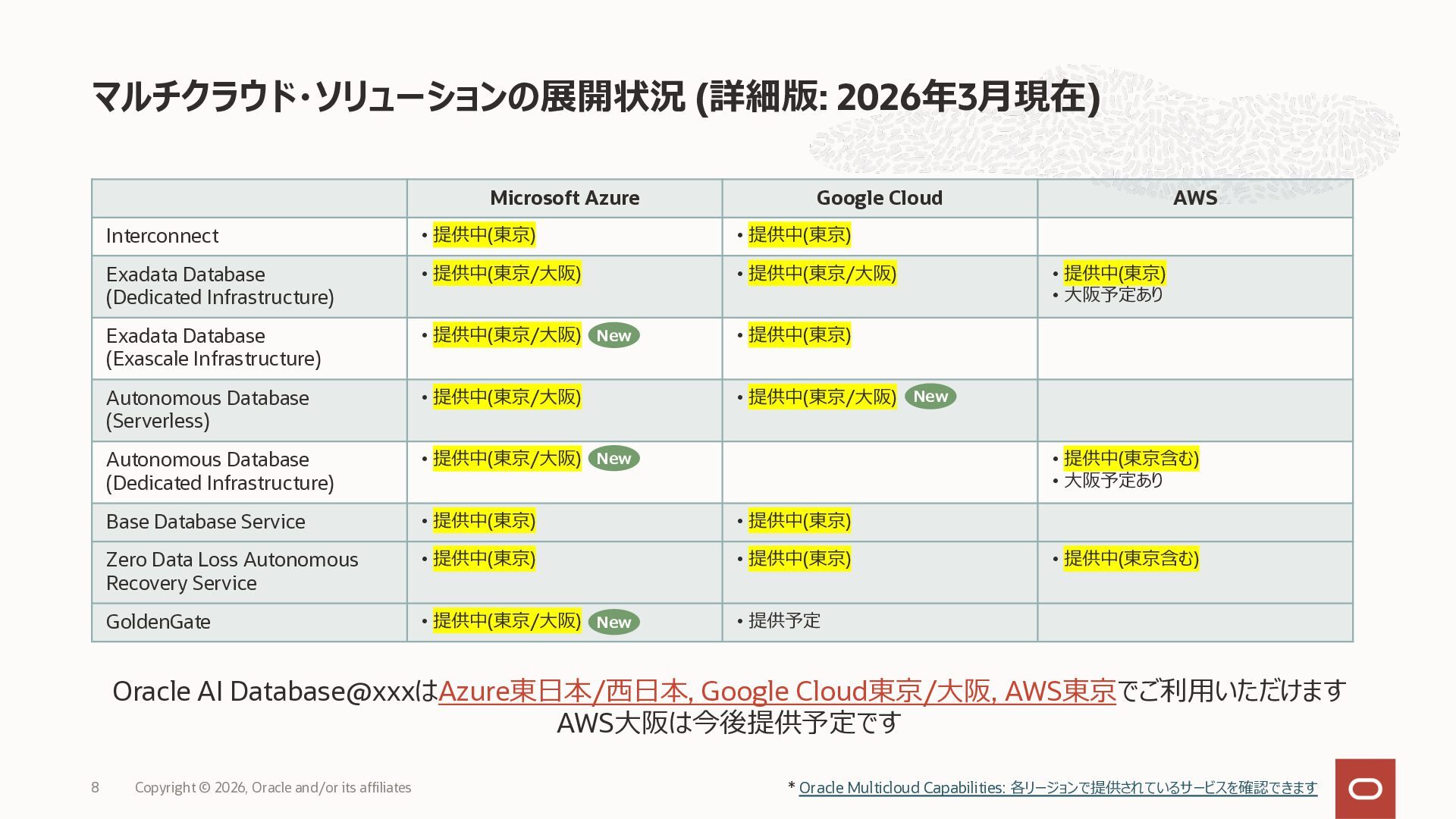 マルチクラウド・ソリューションの展開状況 (詳細版: 2026年3月現在)

| | Microsoft Azure | Google Cloud | AWS |
|---|---|---|---|
| Interconnect | • 提供中(東京) | • 提供中(東京) | |
| Exadata Database (Dedicated Infrastructure) | • 提供中(東京/大阪) | • 提供中(東京/大阪) | • 提供中(東京) • 大阪予定あり |
| Exadata Database (Exascale Infrastructure) | • 提供中(東京/大阪) New | • 提供中(東京) | |
| Autonomous Database (Serverless) | • 提供中(東京/大阪) | • 提供中(東京/大阪) New | |
| Autonomous Database (Dedicated Infrastructure) | • 提供中(東京/大阪) New | | • 提供中(東京含む) • 大阪予定あり |
| Base Database Service | • 提供中(東京) | • 提供中(東京) | |
| Zero Data Loss Autonomous Recovery Service | • 提供中(東京) | • 提供中(東京) | • 提供中(東京含む) |
| GoldenGate | • 提供中(東京/大阪) New | • 提供予定 | |

Oracle AI Database@xxxはAzure東日本/西日本, Google Cloud東京/大阪, AWS東京でご利用いただけます
AWS大阪は今後提供予定です

8 Copyright © 2026, Oracle and/or its affiliates

* Oracle Multicloud Capabilities: 各リージョンで提供されているサービスを確認できます